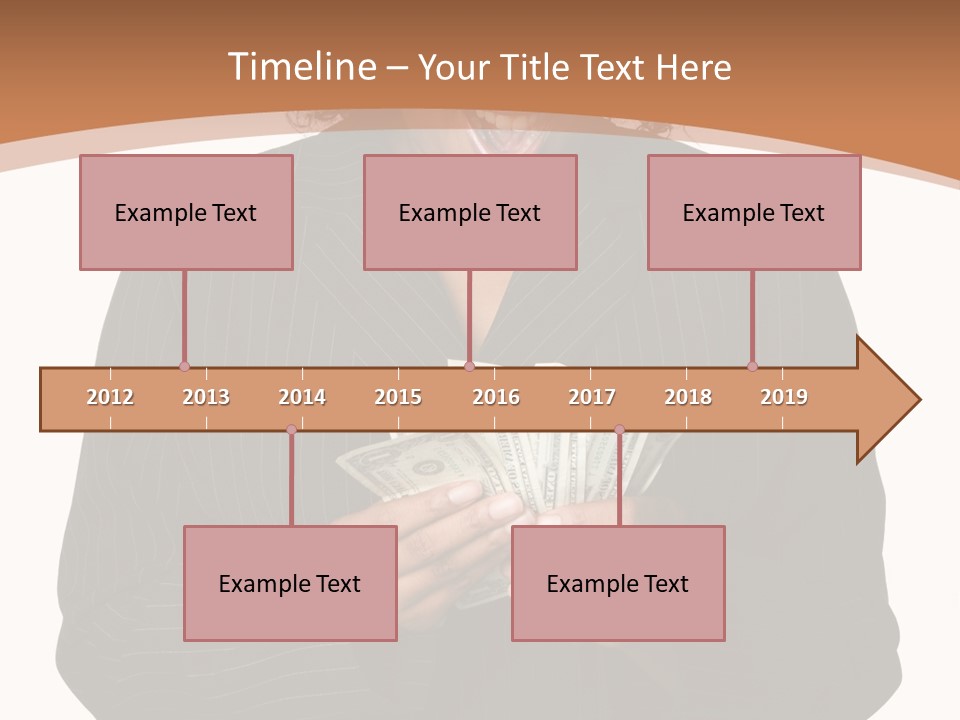 Timeline – Your Title Text Here

Example Text

Example Text

Example Text

2012 2013 2014 2015 2016 2017 2018 2019

Example Text

Example Text